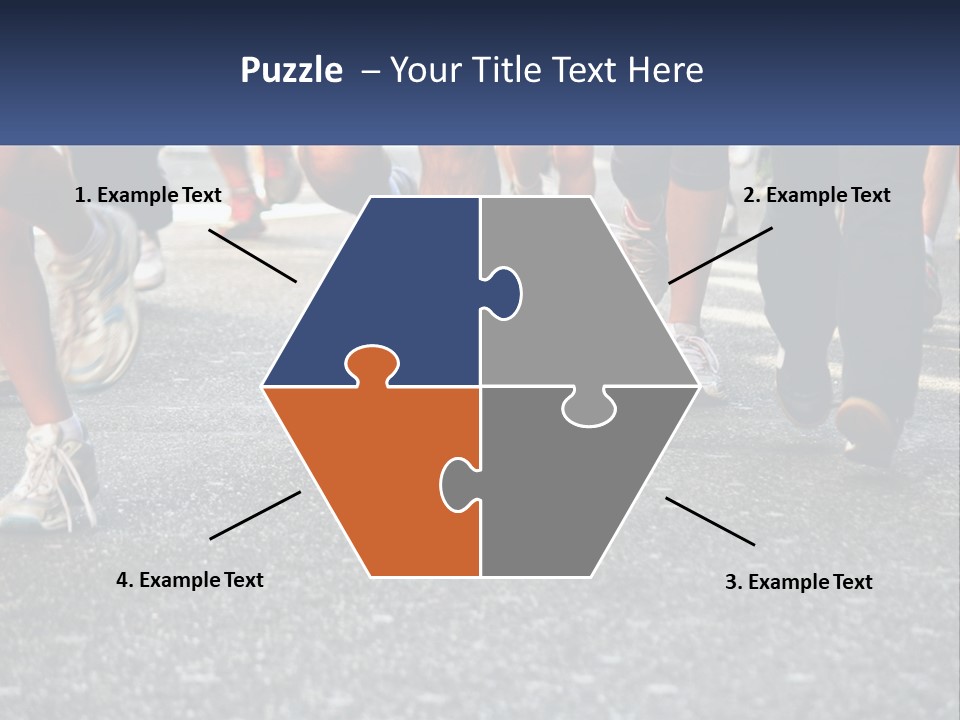 Puzzle – Your Title Text Here

1. Example Text

2. Example Text

4. Example Text

3. Example Text